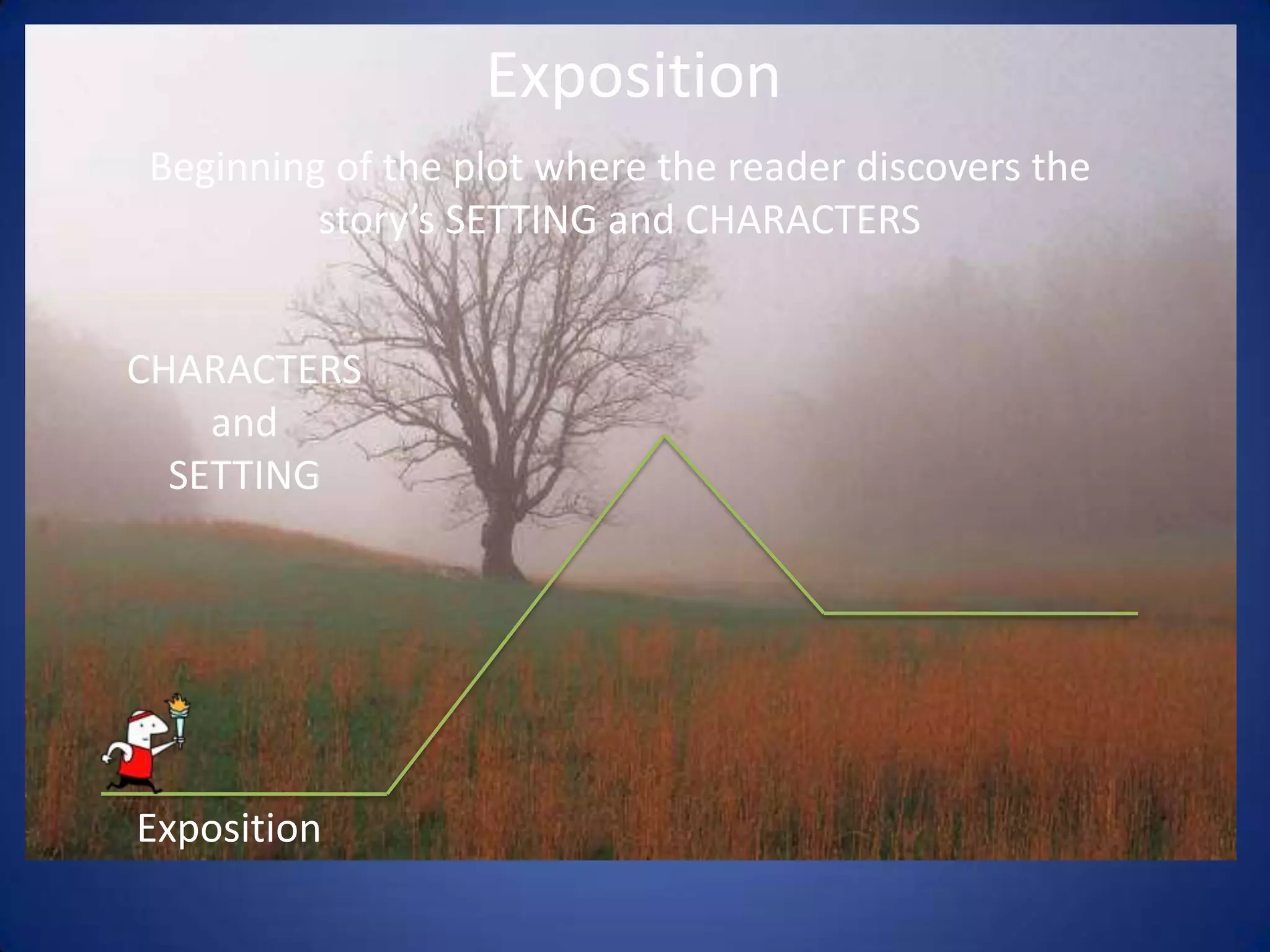 Exposition

Beginning of the plot where the reader discovers the story's SETTING and CHARACTERS

CHARACTERS
and
SETTING

Exposition